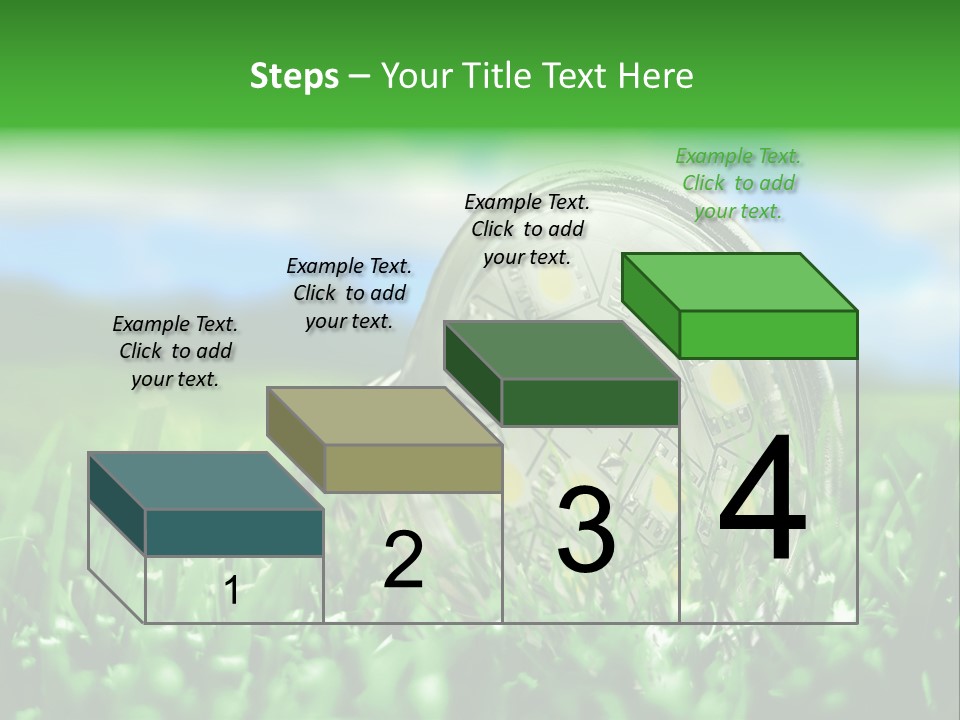 Steps – Your Title Text Here

Example Text. Click to add your text.

Example Text. Click to add your text.

Example Text. Click to add your text.

Example Text. Click to add your text.

1

2

3

4